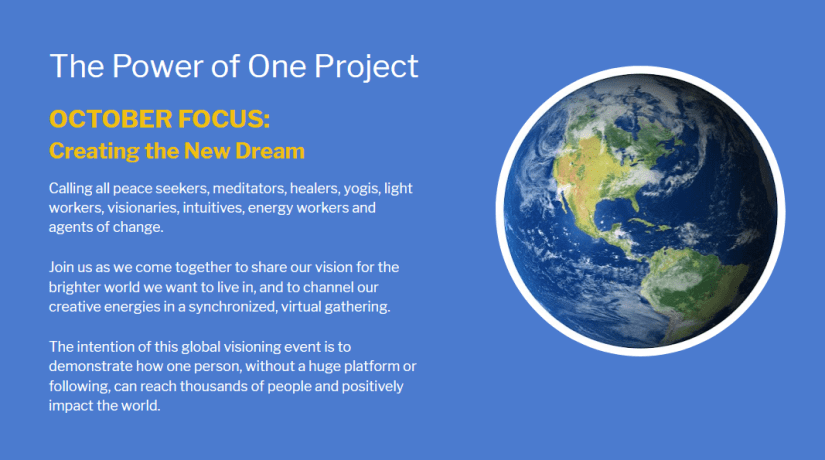 The Power of One Project

OCTOBER FOCUS:
Creating the New Dream

Calling all peace seekers, meditators, healers, yogis, light workers, visionaries, intuitives, energy workers and agents of change.

Join us as we come together to share our vision for the brighter world we want to live in, and to channel our creative energies in a synchronized, virtual gathering.

The intention of this global visioning event is to demonstrate how one person, without a huge platform or following, can reach thousands of people and positively impact the world.